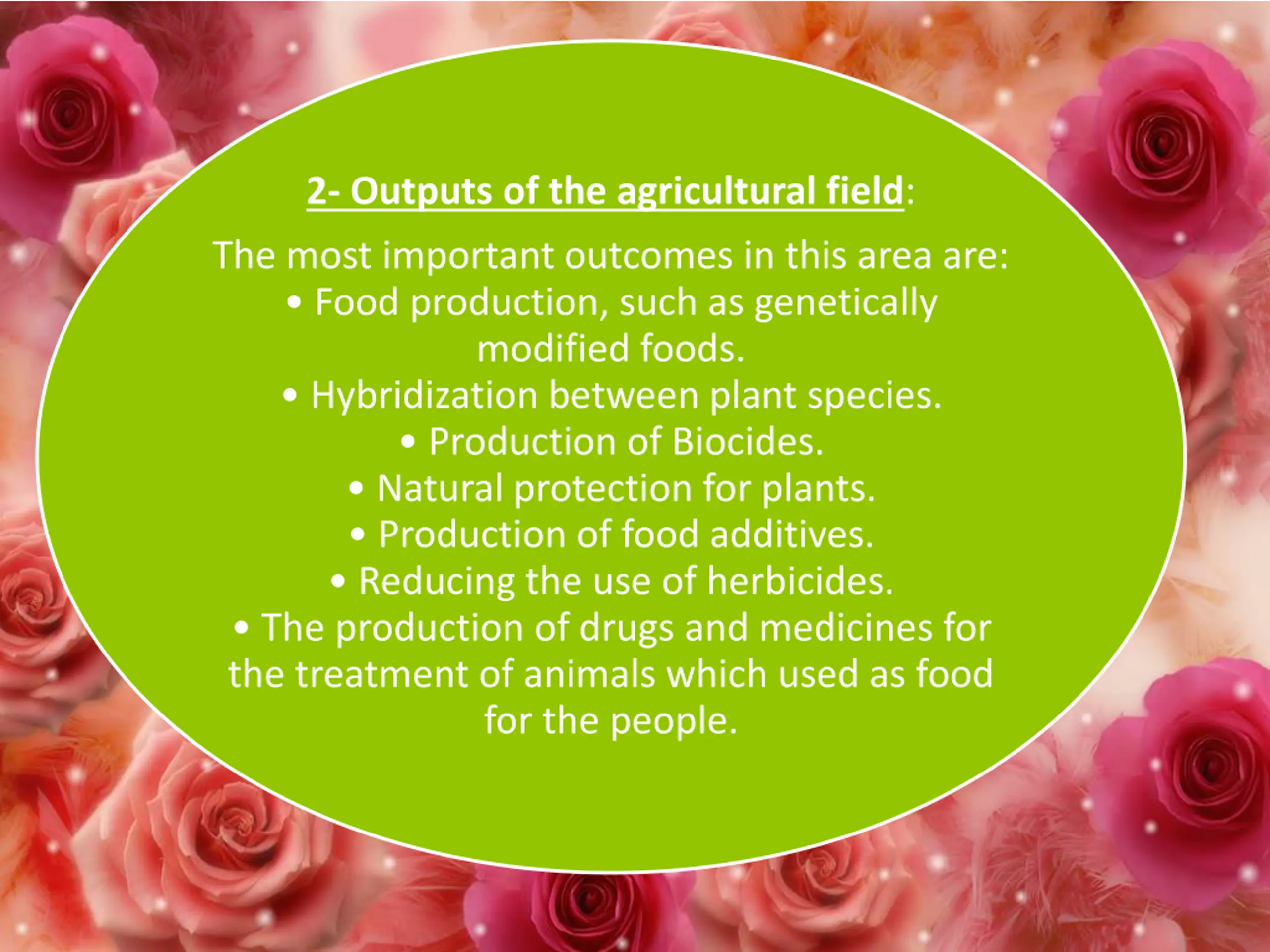 2- Outputs of the agricultural field:

The most important outcomes in this area are:
• Food production, such as genetically modified foods.
• Hybridization between plant species.
• Production of Biocides.
• Natural protection for plants.
• Production of food additives.
• Reducing the use of herbicides.
• The production of drugs and medicines for the treatment of animals which used as food for the people.